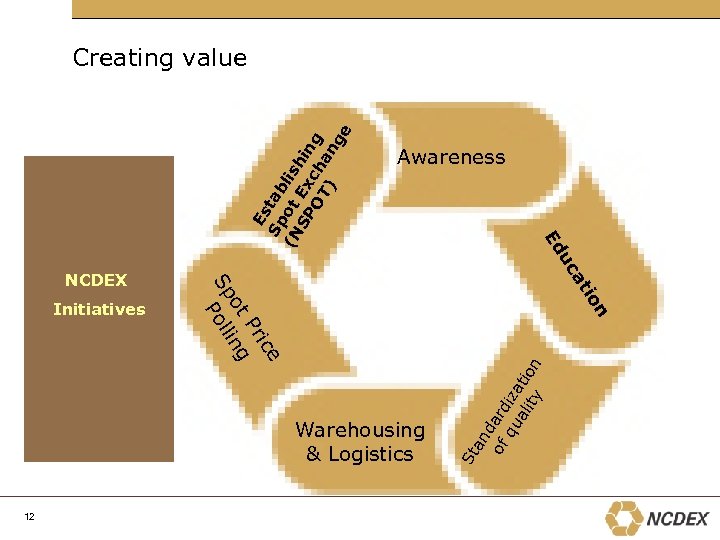 Creating value

NCDEX Initiatives

Establishing Spot Exchange (NSPOT)

Awareness

Education

Standardization of quality

Warehousing & Logistics

Spot Price Polling

12

NCDEX